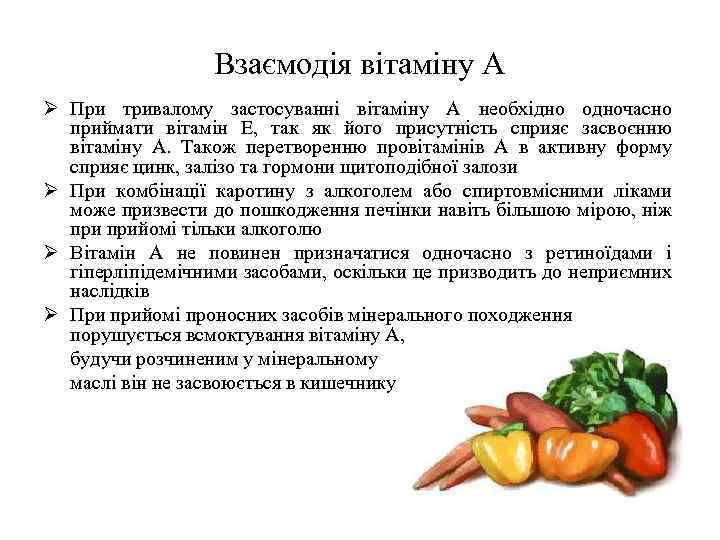 Взаємодія вітаміну А

➢ При тривалому застосуванні вітаміну А необхідно одночасно приймати вітамін Е, так як його присутність сприяє засвоєнню вітаміну А. Також перетворенню провітамінів А в активну форму сприяє цинк, залізо та гормони щитоподібної залози

➢ При комбінації каротину з алкоголем або спиртовмісними ліками може призвести до пошкодження печінки навіть більшою мірою, ніж при прийомі тільки алкоголю

➢ Вітамін А не повинен призначатися одночасно з ретиноїдами і гіперліпідемічними засобами, оскільки це призводить до неприємних наслідків

➢ При прийомі проносних засобів мінерального походження порушується всмоктування вітаміну А,
будучи розчиненим у мінеральному
маслі він не засвоюється в кишечнику